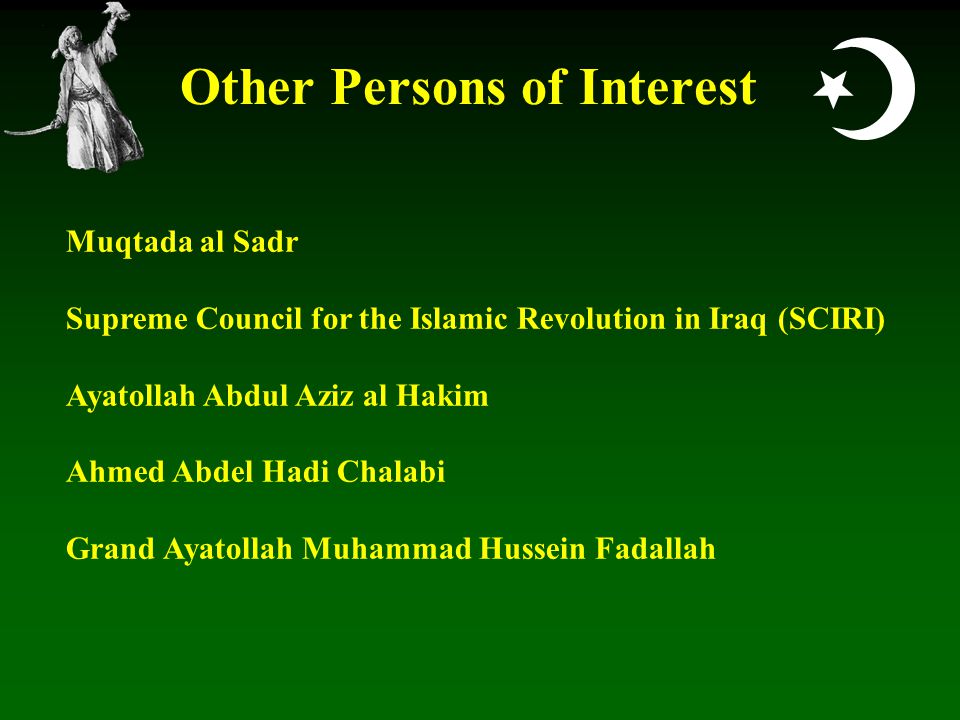 Other Persons of Interest

Muqtada al Sadr

Supreme Council for the Islamic Revolution in Iraq (SCIRI)

Ayatollah Abdul Aziz al Hakim

Ahmed Abdel Hadi Chalabi

Grand Ayatollah Muhammad Hussein Fadallah